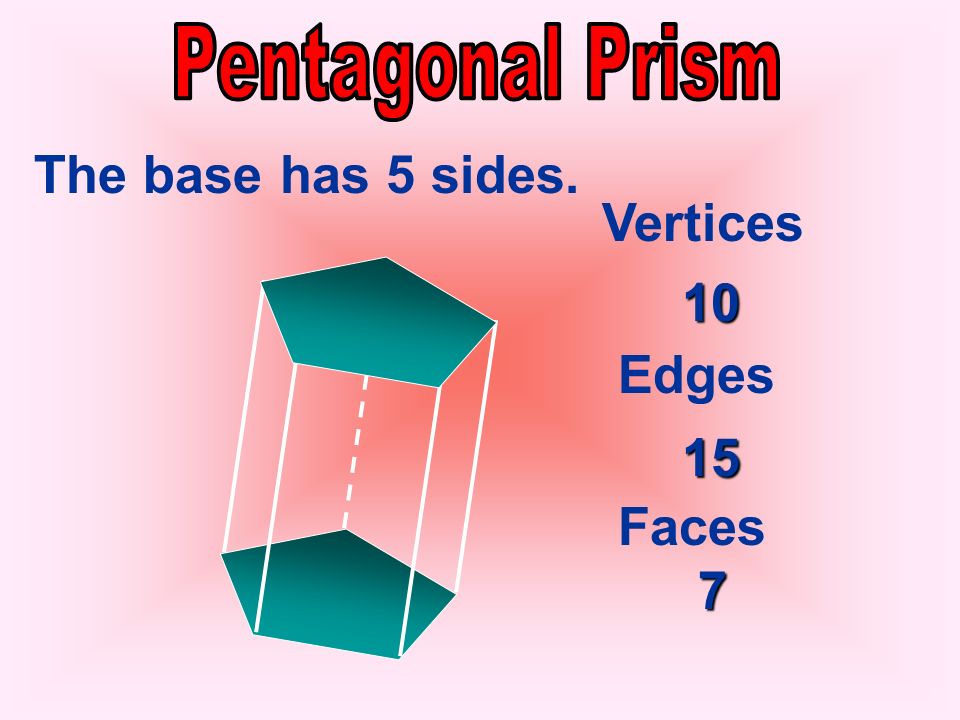 Pentagonal Prism

The base has 5 sides.

Vertices

10

Edges

15

Faces

7